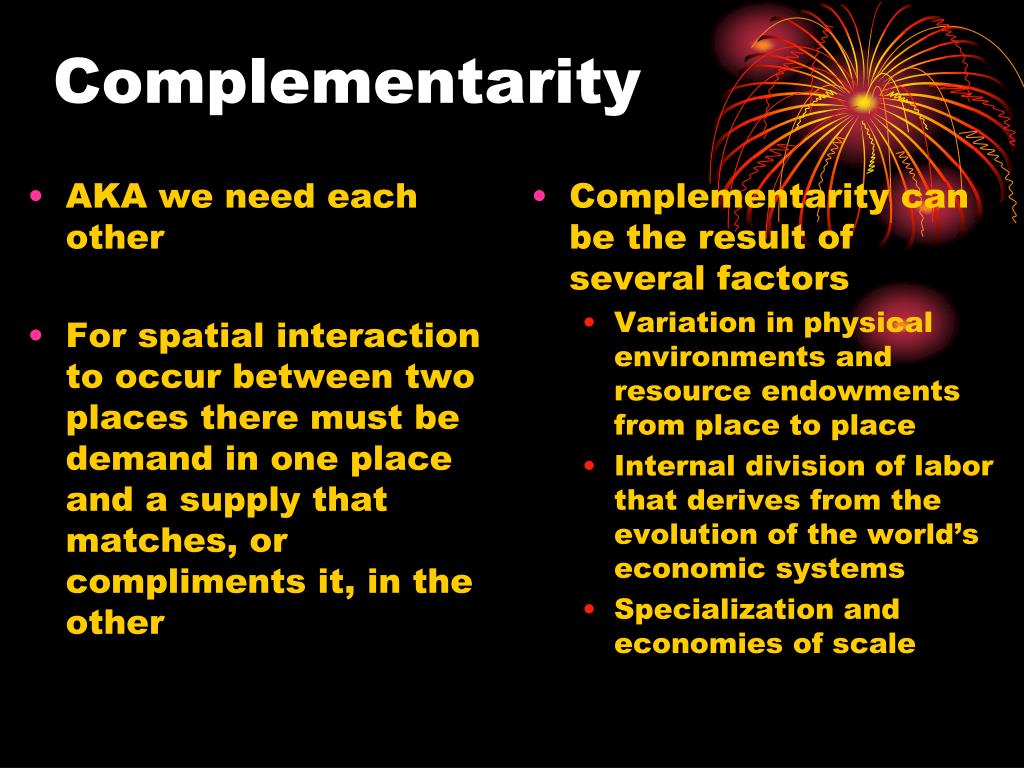 Complementarity

• AKA we need each other

• For spatial interaction to occur between two places there must be demand in one place and a supply that matches, or compliments it, in the other

• Complementarity can be the result of several factors
  • Variation in physical environments and resource endowments from place to place
  • Internal division of labor that derives from the evolution of the world's economic systems
  • Specialization and economies of scale